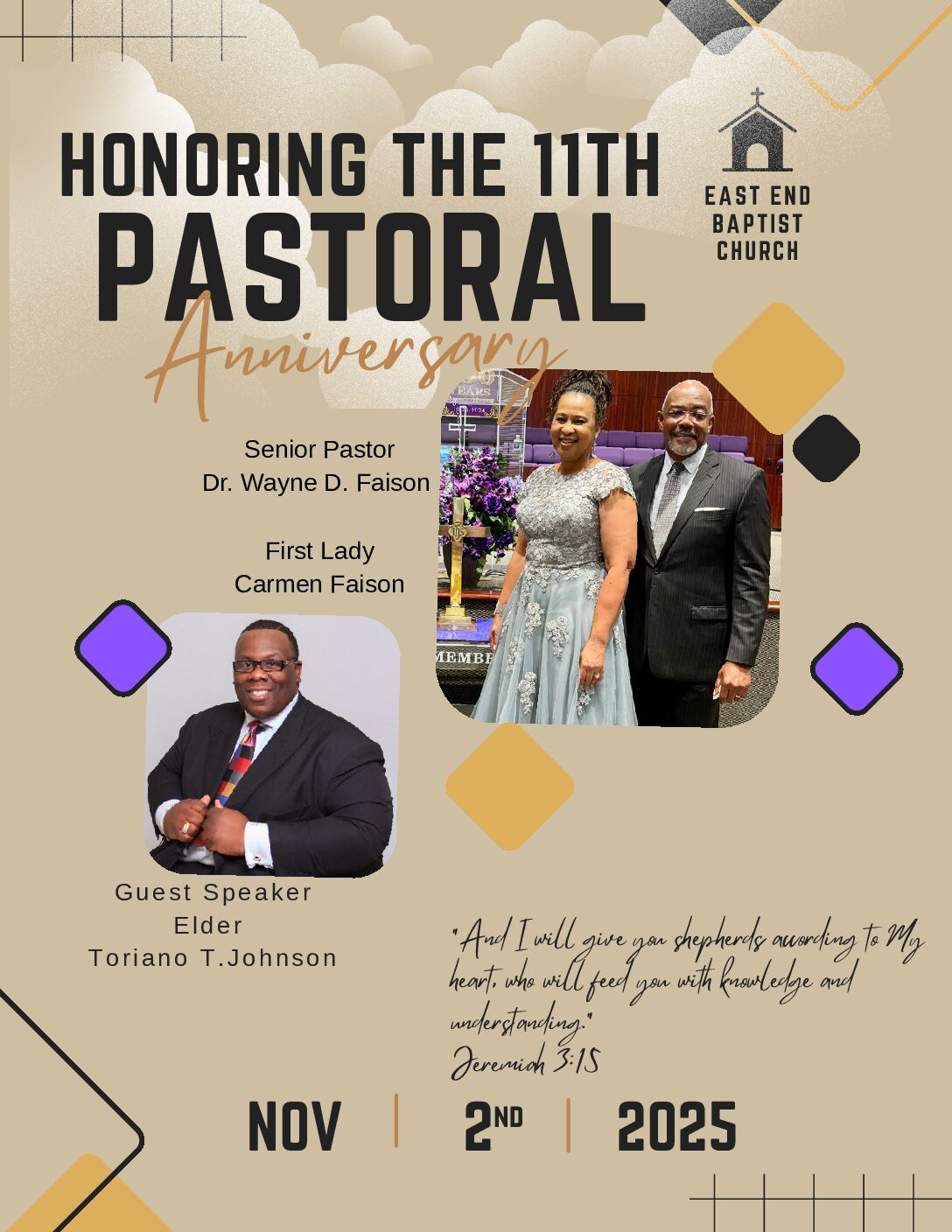 HONORING THE 11TH
PASTORAL
Anniversary

EAST END BAPTIST CHURCH

Senior Pastor
Dr. Wayne D. Faison

First Lady
Carmen Faison

Guest Speaker
Elder
Toriano T.Johnson

"And I will give you shepherds according to My heart, who will feed you with knowledge and understanding."
Jeremiah 3:15

NOV | 2ND | 2025